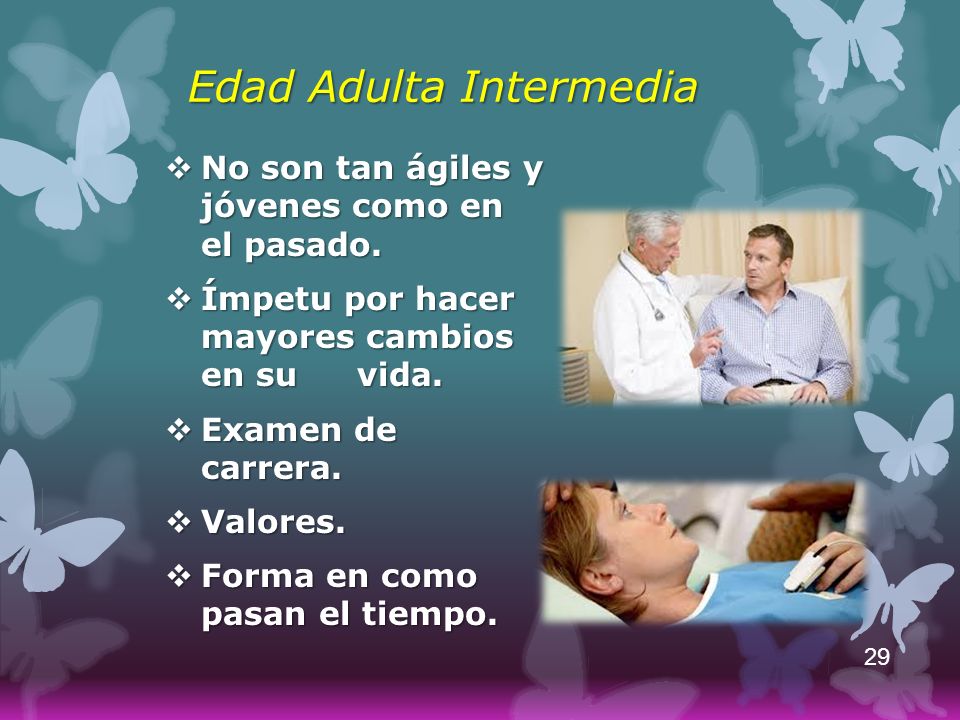 Edad Adulta Intermedia

❖ No son tan ágiles y jóvenes como en el pasado.

❖ Ímpetu por hacer mayores cambios en su vida.

❖ Examen de carrera.

❖ Valores.

❖ Forma en como pasan el tiempo.

29